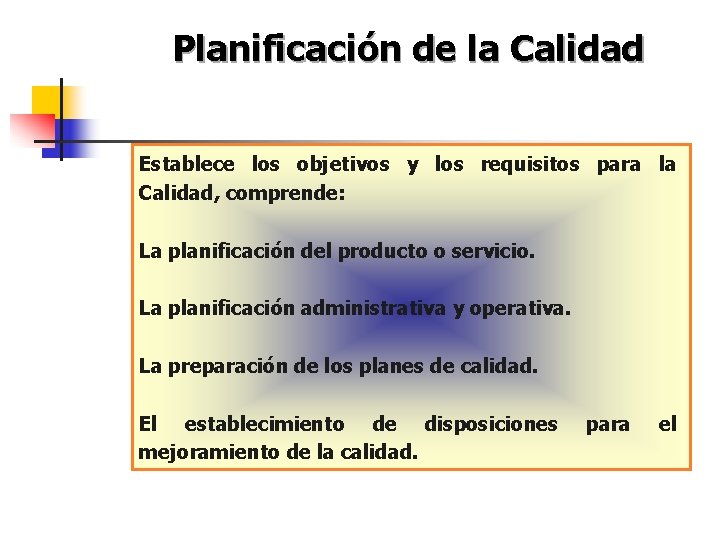 Planificación de la Calidad

Establece los objetivos y los requisitos para la Calidad, comprende:

La planificación del producto o servicio.

La planificación administrativa y operativa.

La preparación de los planes de calidad.

El establecimiento de disposiciones para el mejoramiento de la calidad.